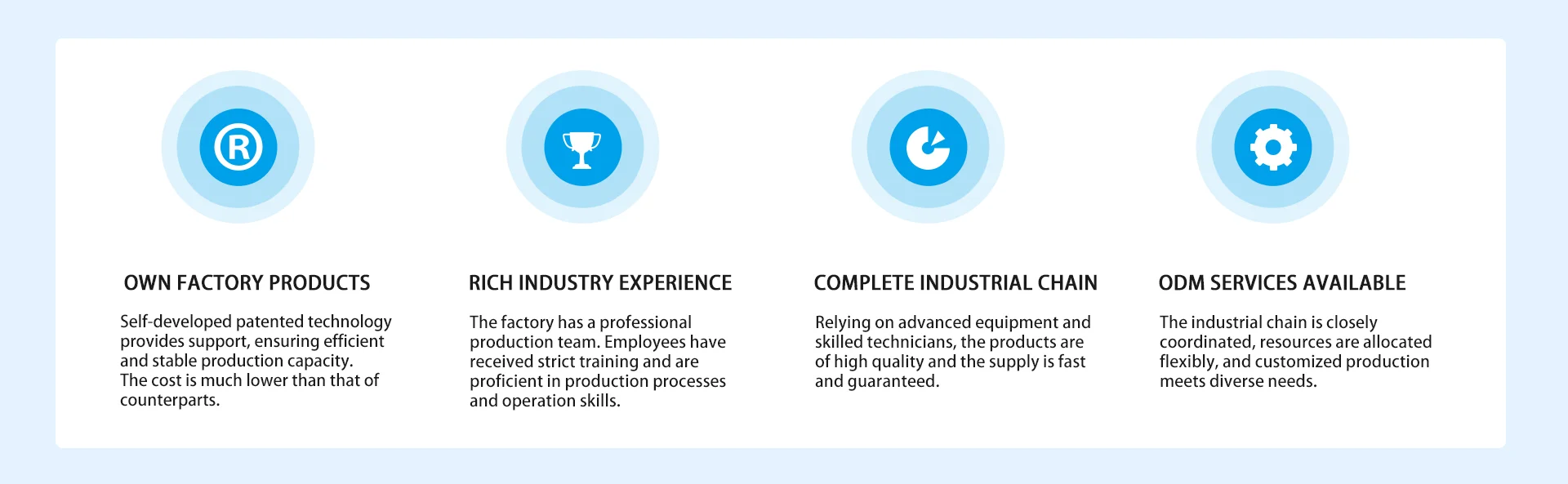 OWN FACTORY PRODUCTS

Self-developed patented technology provides support, ensuring efficient and stable production capacity.
The cost is much lower than that of counterparts.

RICH INDUSTRY EXPERIENCE

The factory has a professional production team. Employees have received strict training and are proficient in production processes and operation skills.

COMPLETE INDUSTRIAL CHAIN

Relying on advanced equipment and skilled technicians, the products are of high quality and the supply is fast and guaranteed.

ODM SERVICES AVAILABLE

The industrial chain is closely coordinated, resources are allocated flexibly, and customized production meets diverse needs.